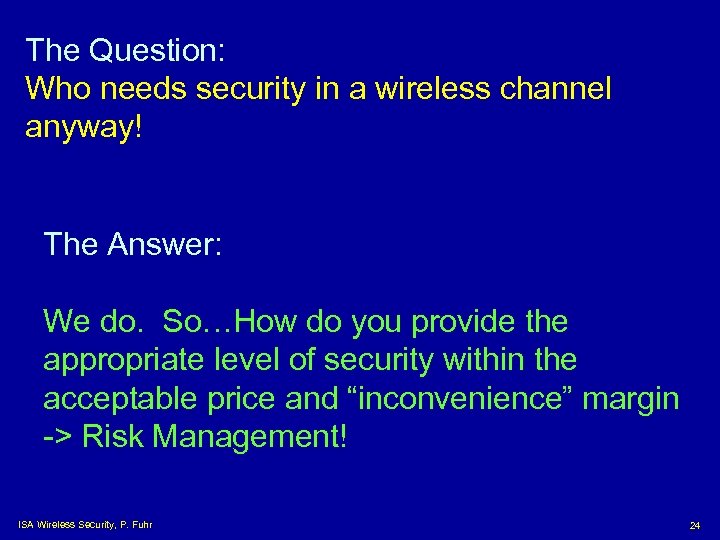 The Question:
Who needs security in a wireless channel anyway!

The Answer:

We do. So…How do you provide the appropriate level of security within the acceptable price and “inconvenience” margin -> Risk Management!

ISA Wireless Security, P. Fuhr

24